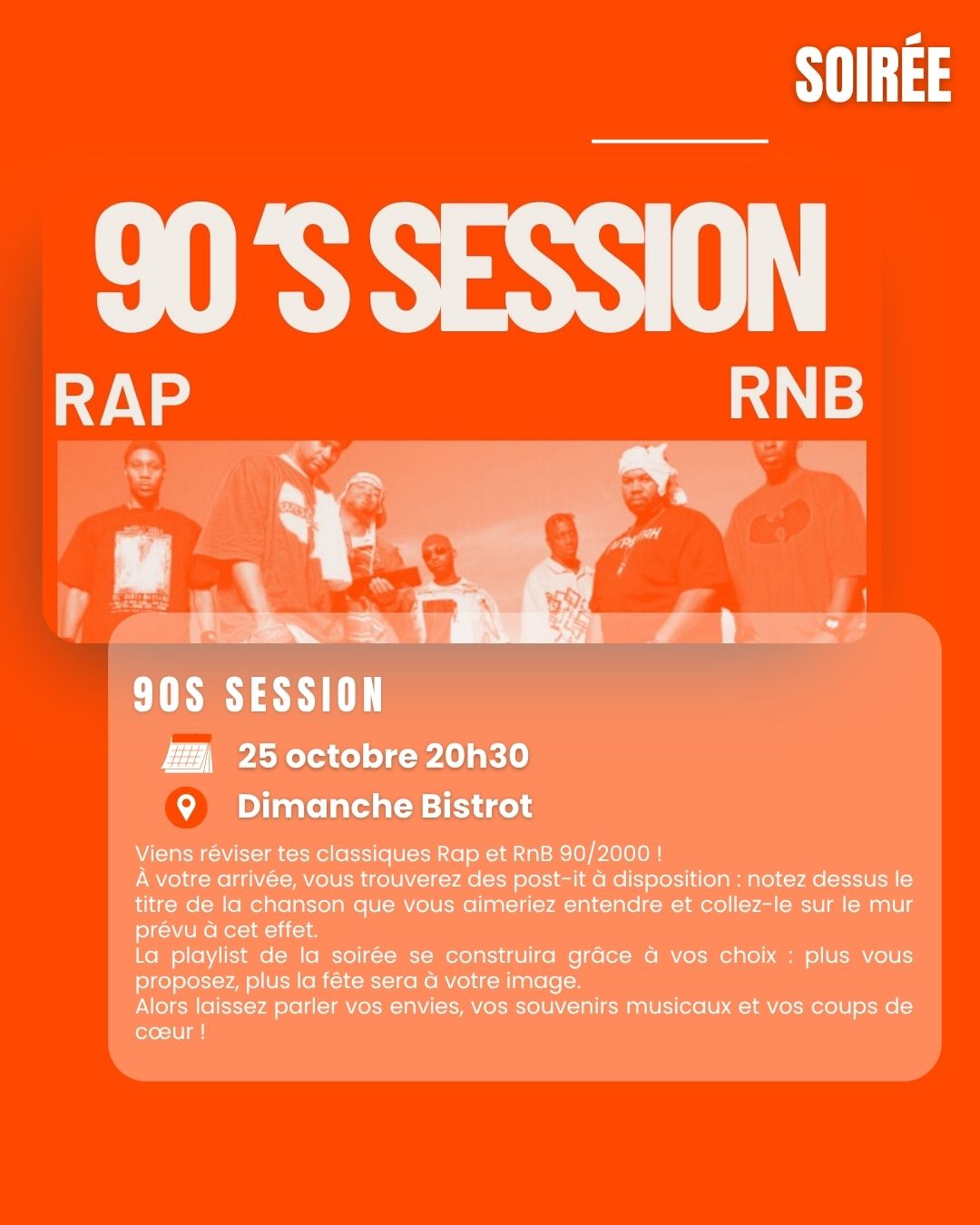 SOIRÉE

90 'S SESSION

RAP

RNB

90S SESSION

25 octobre 20h30

Dimanche Bistrot

Viens réviser tes classiques Rap et RnB 90/2000 !
À votre arrivée, vous trouverez des post-it à disposition : notez dessus le titre de la chanson que vous aimeriez entendre et collez-le sur le mur prévu à cet effet.
La playlist de la soirée se construira grâce à vos choix : plus vous proposez, plus la fête sera à votre image.
Alors laissez parler vos envies, vos souvenirs musicaux et vos coups de cœur !